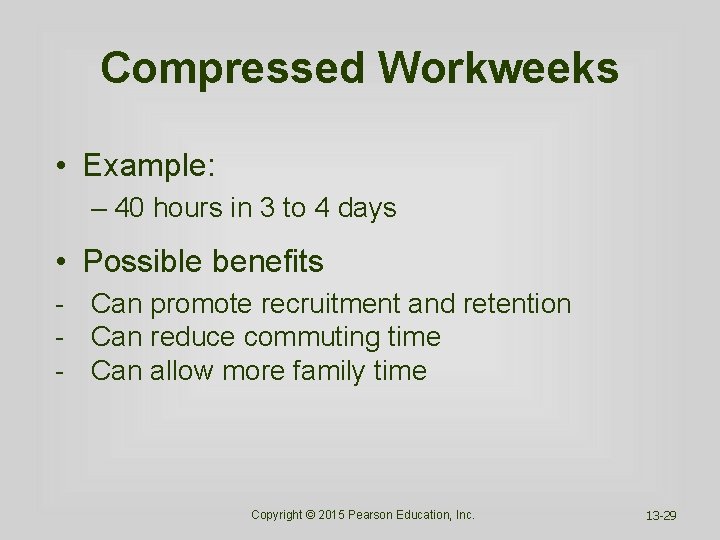 Compressed Workweeks

• Example:
– 40 hours in 3 to 4 days

• Possible benefits
- Can promote recruitment and retention
- Can reduce commuting time
- Can allow more family time

Copyright © 2015 Pearson Education, Inc.

13-29